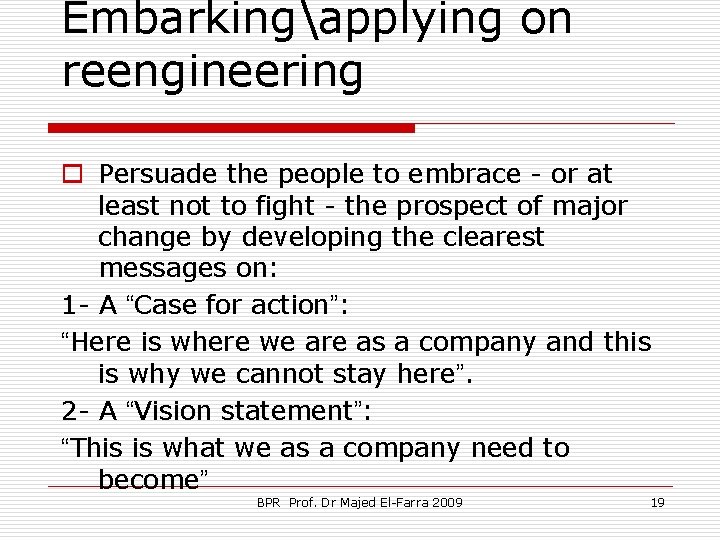 Embarking\applying on reengineering

Persuade the people to embrace - or at least not to fight - the prospect of major change by developing the clearest messages on:

1- A “Case for action”:

“Here is where we are as a company and this is why we cannot stay here”.

2- A “Vision statement”:

“This is what we as a company need to become”

BPR Prof. Dr Majed El-Farra 2009

19